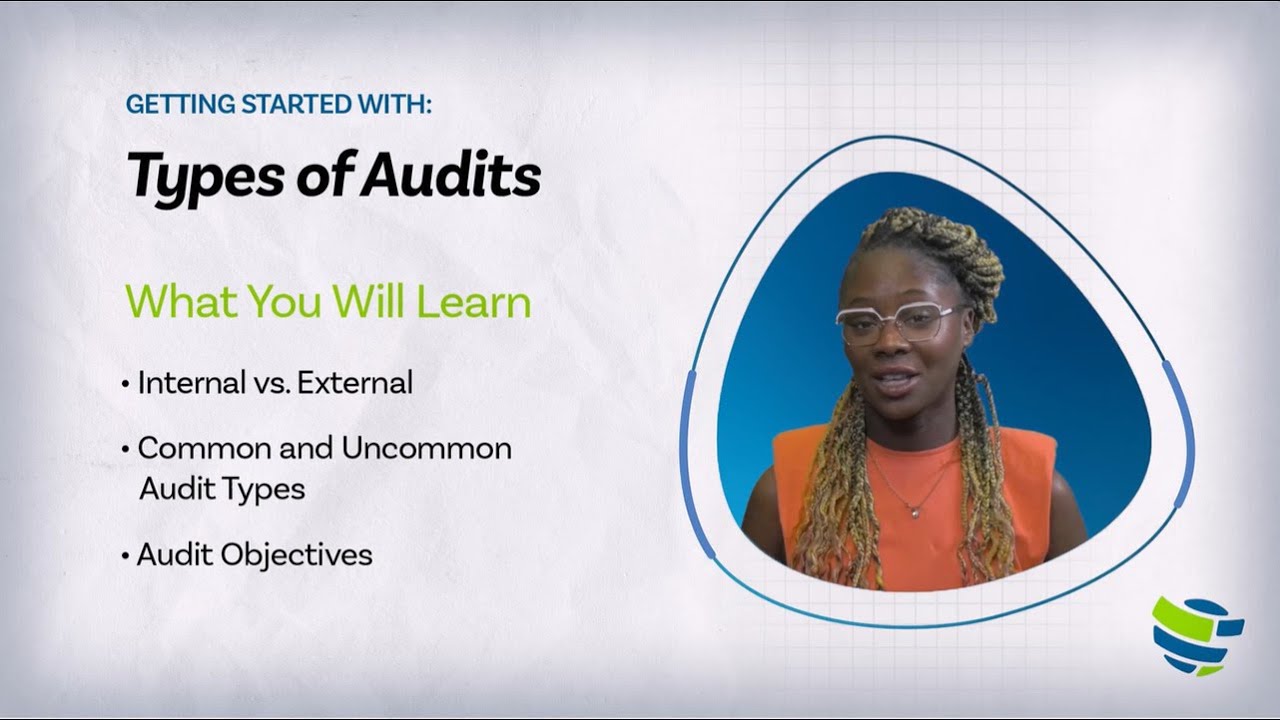 GETTING STARTED WITH:

Types of Audits

What You Will Learn

• Internal vs. External

• Common and Uncommon Audit Types

• Audit Objectives